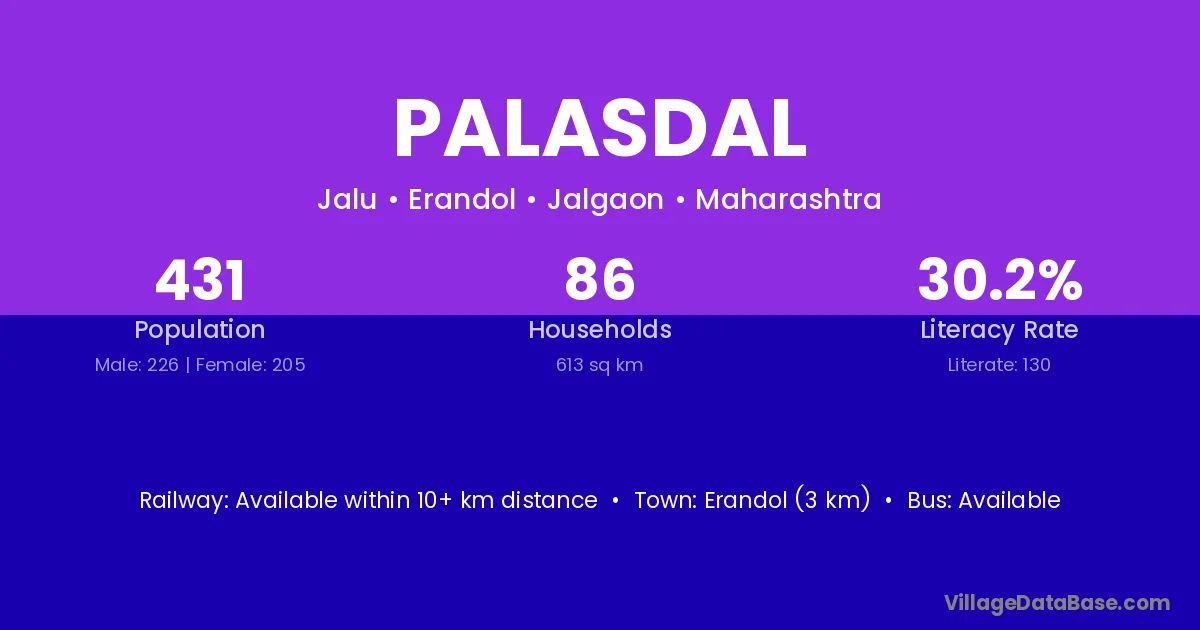 PALASDAL

Jalu • Erandol • Jalgaon • Maharashtra

431
Population
Male: 226 | Female: 205

86
Households
613 sq km

30.2%
Literacy Rate
Literate: 130

Railway: Available within 10+ km distance • Town: Erandol (3 km) • Bus: Available

VillageDataBase.com